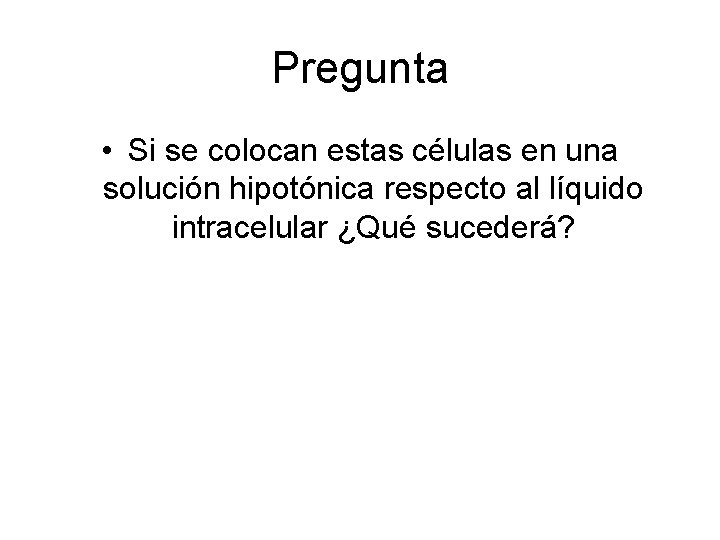 Pregunta

• Si se colocan estas células en una solución hipotónica respecto al líquido intracelular ¿Qué sucederá?